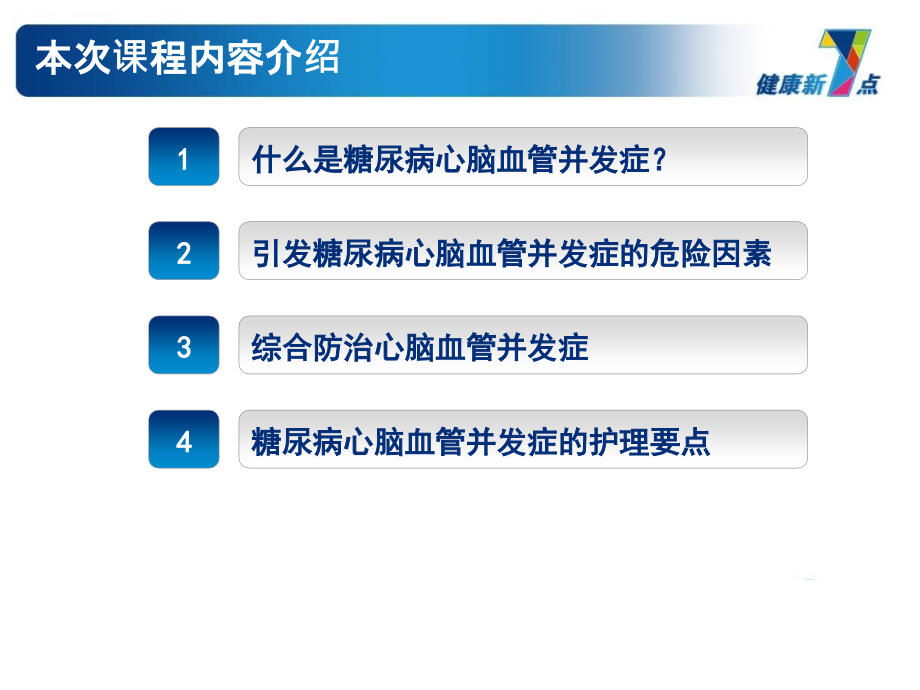 本次课程内容介绍

健康新7点

1 什么是糖尿病心脑血管并发症？

2 引发糖尿病心脑血管并发症的危险因素

3 综合防治心脑血管并发症

4 糖尿病心脑血管并发症的护理要点